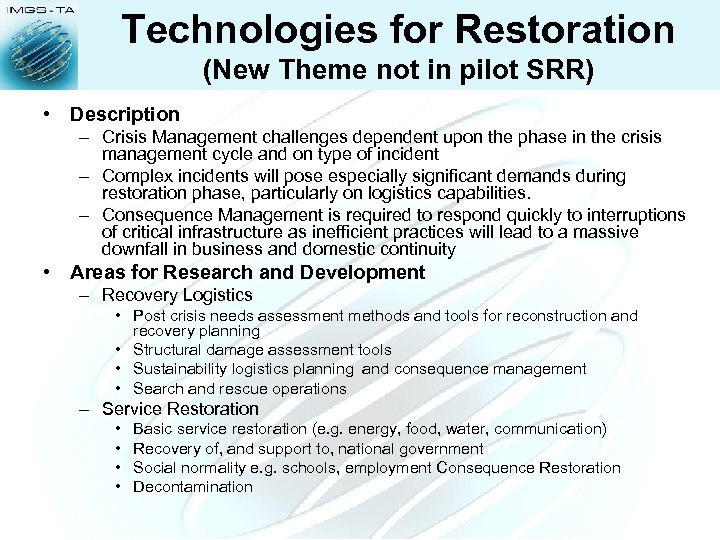 IMGS - TA

Technologies for Restoration
(New Theme not in pilot SRR)

• Description
– Crisis Management challenges dependent upon the phase in the crisis management cycle and on type of incident
– Complex incidents will pose especially significant demands during restoration phase, particularly on logistics capabilities.
– Consequence Management is required to respond quickly to interruptions of critical infrastructure as inefficient practices will lead to a massive downfall in business and domestic continuity
• Areas for Research and Development
– Recovery Logistics
• Post crisis needs assessment methods and tools for reconstruction and recovery planning
• Structural damage assessment tools
• Sustainability logistics planning and consequence management
• Search and rescue operations
– Service Restoration
• Basic service restoration (e.g. energy, food, water, communication)
• Recovery of, and support to, national government
• Social normality e.g. schools, employment Consequence Restoration
• Decontamination